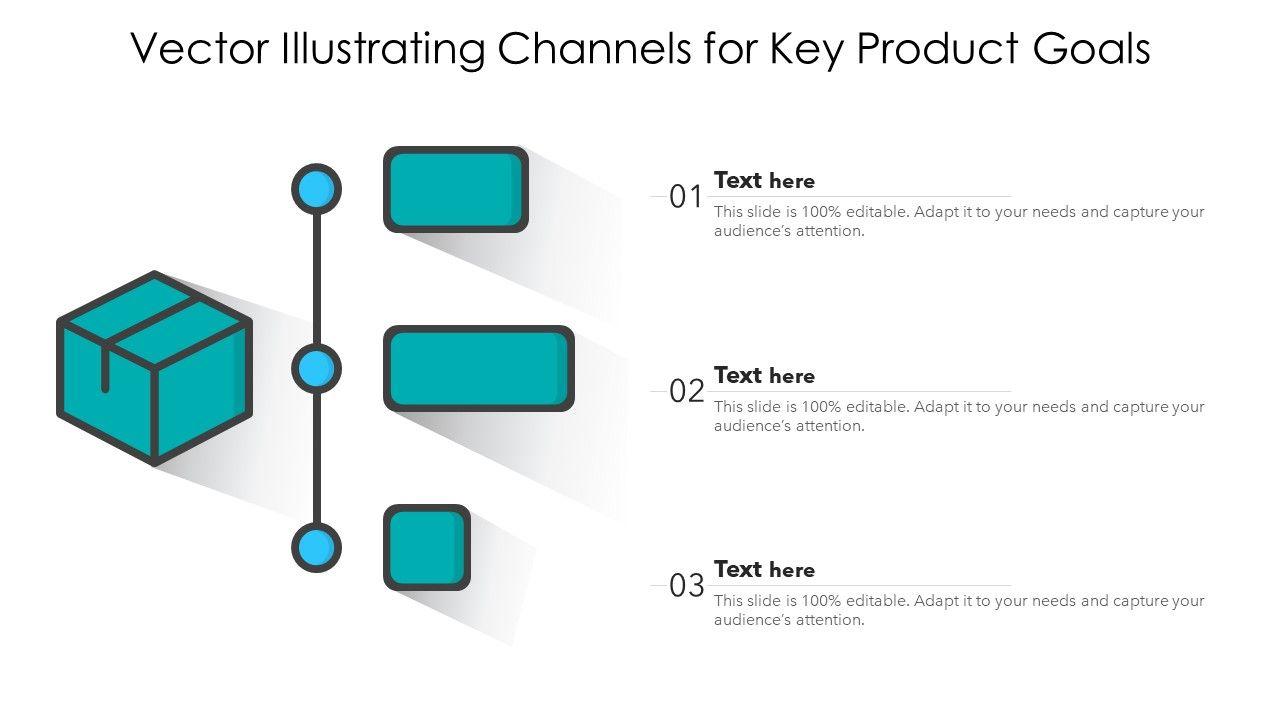 Vector Illustrating Channels for Key Product Goals

01 Text here
This slide is 100% editable. Adapt it to your needs and capture your audience's attention.

02 Text here
This slide is 100% editable. Adapt it to your needs and capture your audience's attention.

03 Text here
This slide is 100% editable. Adapt it to your needs and capture your audience's attention.